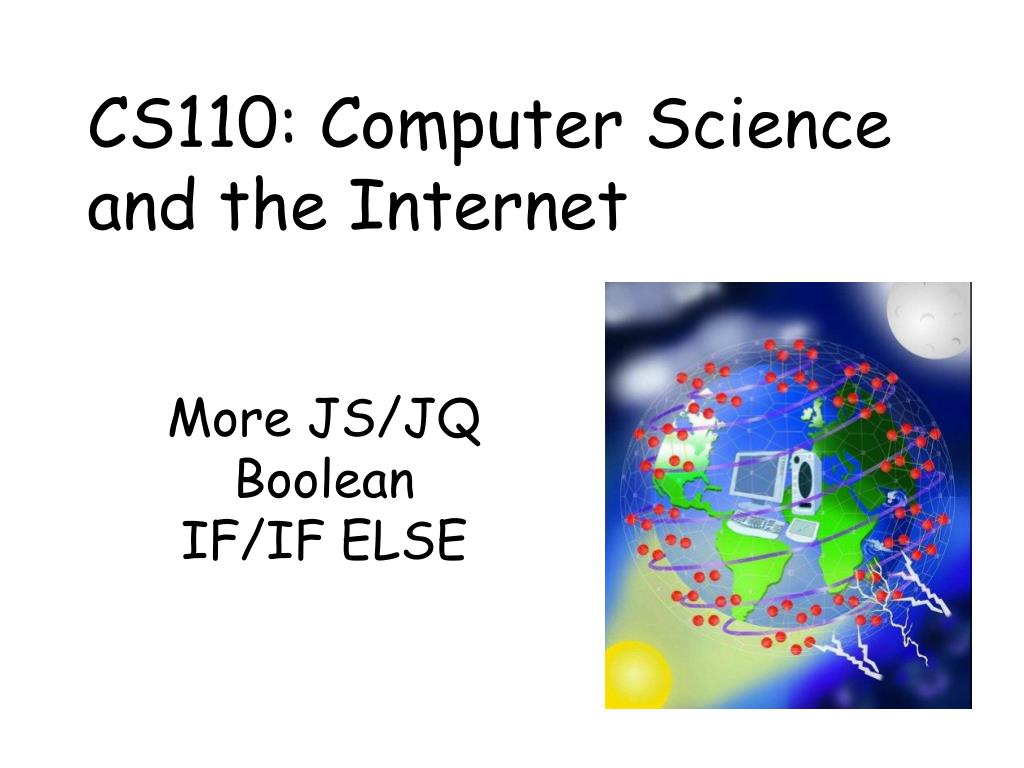 CS110: Computer Science and the Internet

More JS/JQ
Boolean
IF/IF ELSE